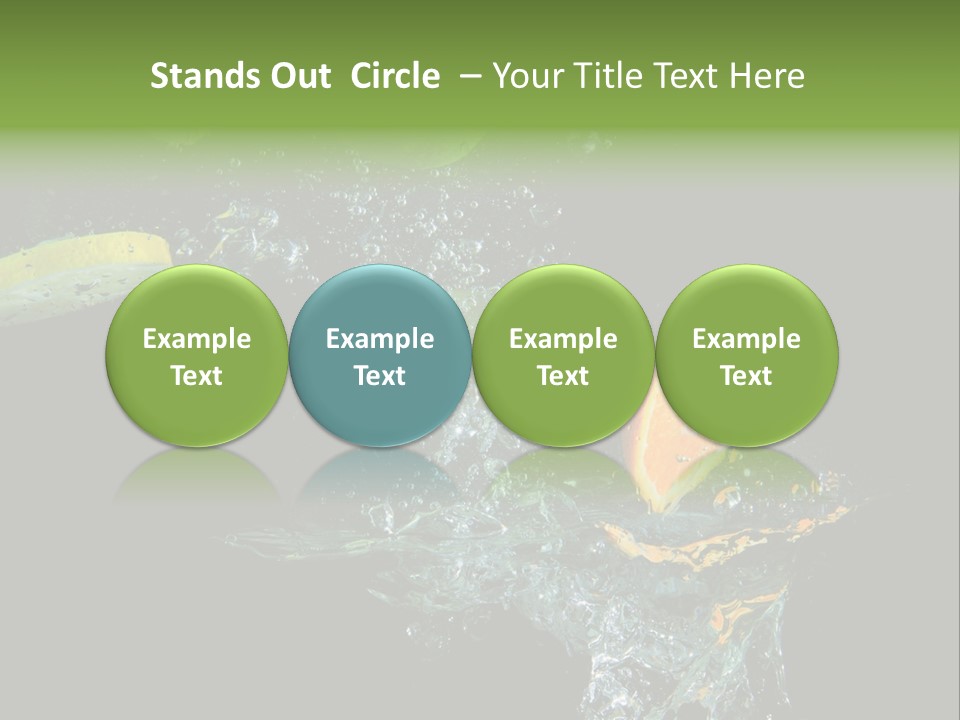 Stands Out Circle – Your Title Text Here

Example Text

Example Text

Example Text

Example Text